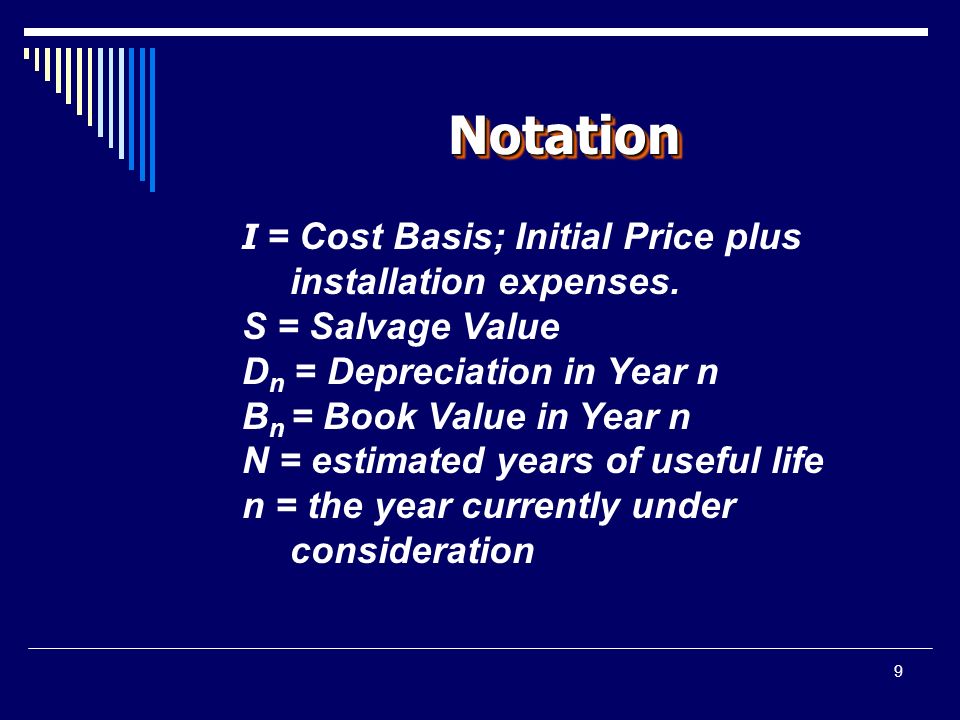 Notation

I = Cost Basis; Initial Price plus installation expenses.
S = Salvage Value
$D_n$ = Depreciation in Year n
$B_n$ = Book Value in Year n
N = estimated years of useful life
n = the year currently under consideration

9